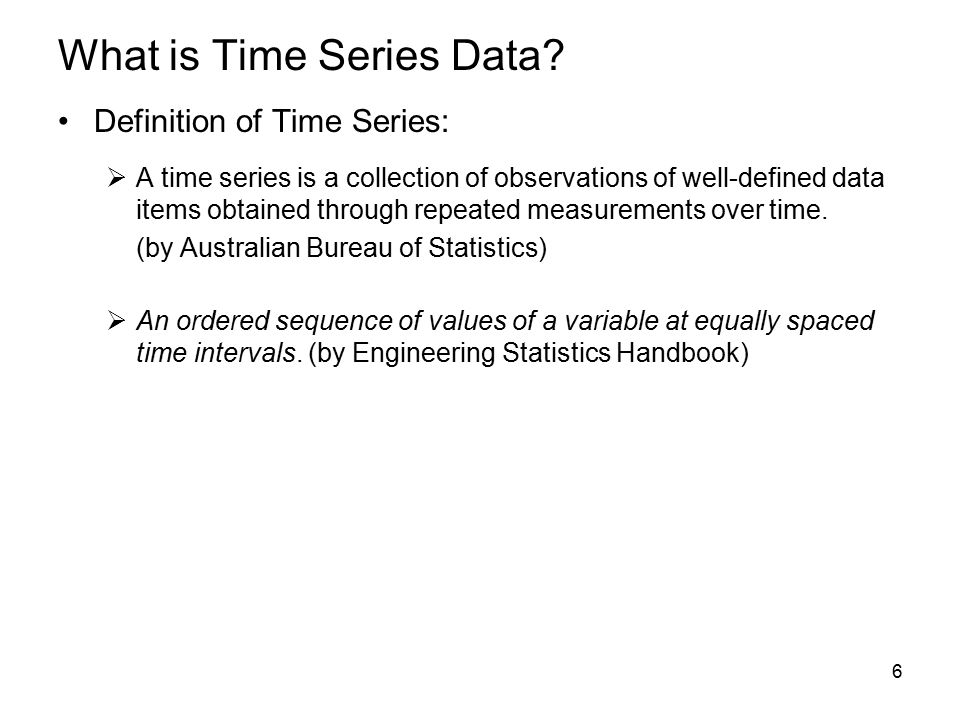 What is Time Series Data?

• Definition of Time Series:

➢ A time series is a collection of observations of well-defined data items obtained through repeated measurements over time.
(by Australian Bureau of Statistics)

➢ An ordered sequence of values of a variable at equally spaced time intervals. (by Engineering Statistics Handbook)

6